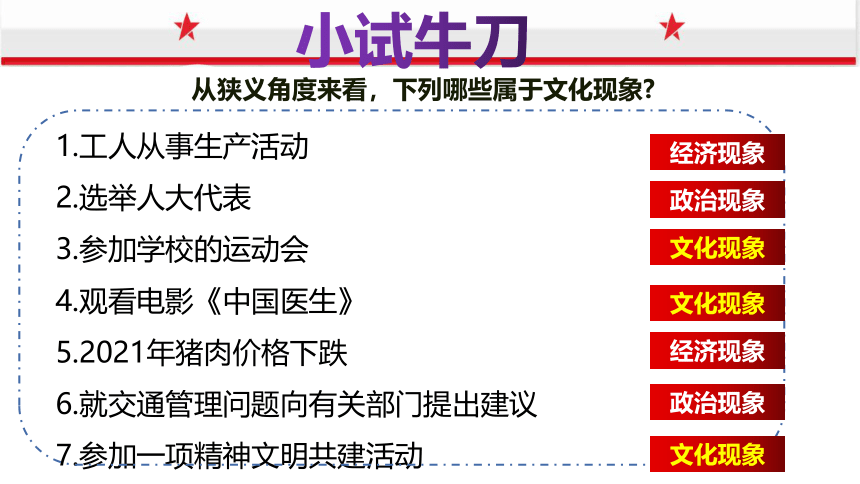 小试牛刀

从狭义角度来看，下列哪些属于文化现象？

1.工人从事生产活动 经济现象

2.选举人大代表 政治现象

3.参加学校的运动会 文化现象

4.观看电影《中国医生》 文化现象

5.2021年猪肉价格下跌 经济现象

6.就交通管理问题向有关部门提出建议 政治现象

7.参加一项精神文明共建活动 文化现象